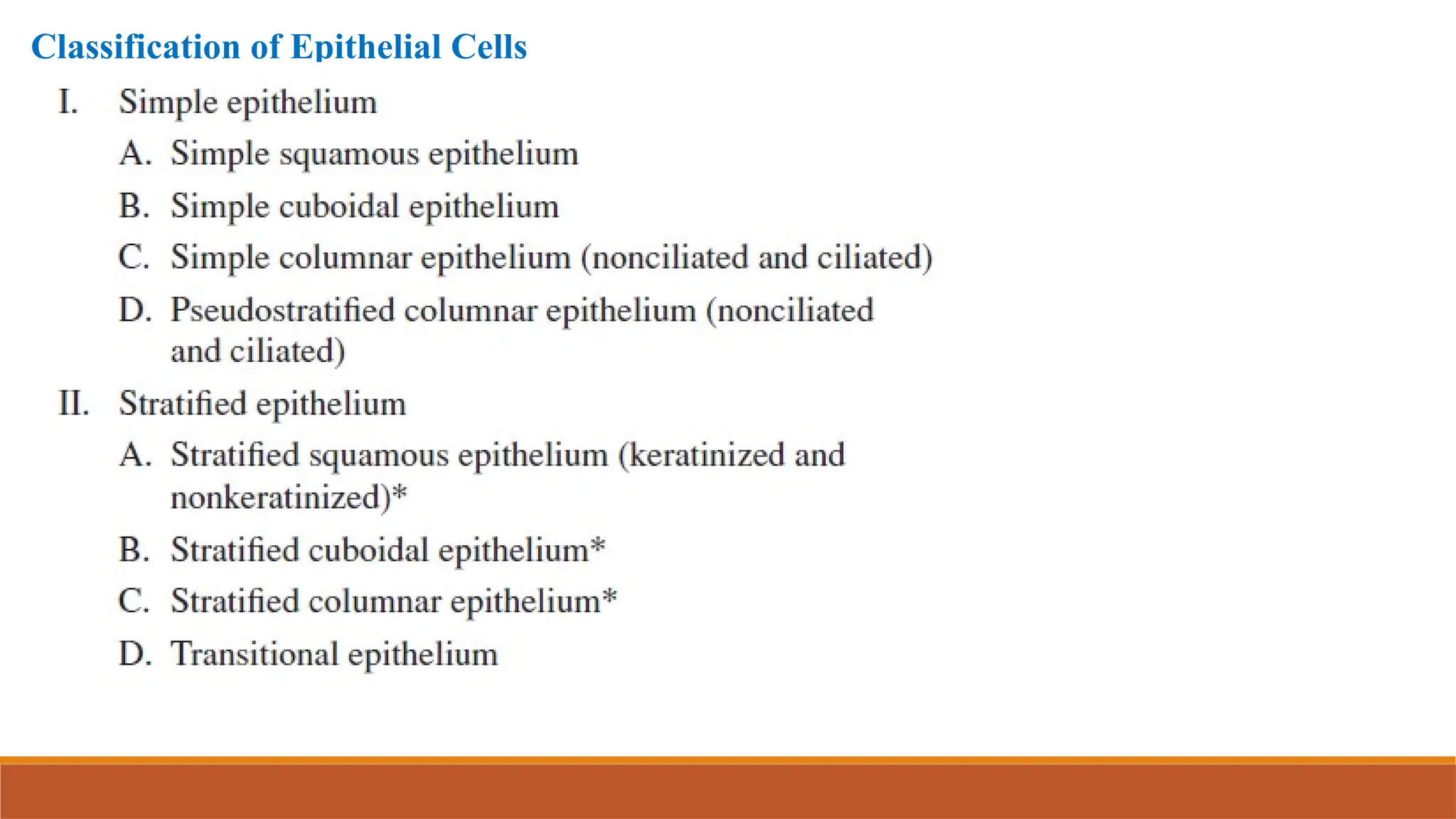 Classification of Epithelial Cells

I. Simple epithelium

A. Simple squamous epithelium

B. Simple cuboidal epithelium

C. Simple columnar epithelium (nonciliated and ciliated)

D. Pseudostratified columnar epithelium (nonciliated and ciliated)

II. Stratified epithelium

A. Stratified squamous epithelium (keratinized and nonkeratinized)*

B. Stratified cuboidal epithelium*

C. Stratified columnar epithelium*

D. Transitional epithelium